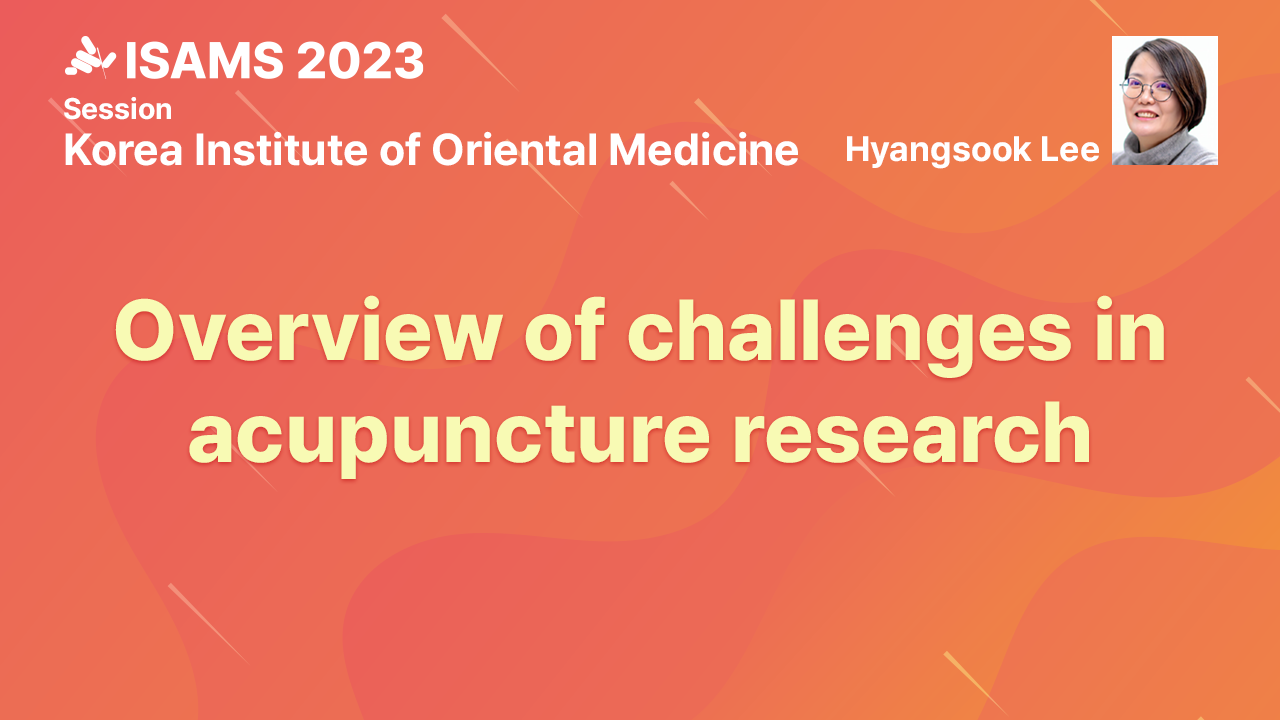 ISAMS 2023
Session
Korea Institute of Oriental Medicine

Hyangsook Lee

Overview of challenges in acupuncture research